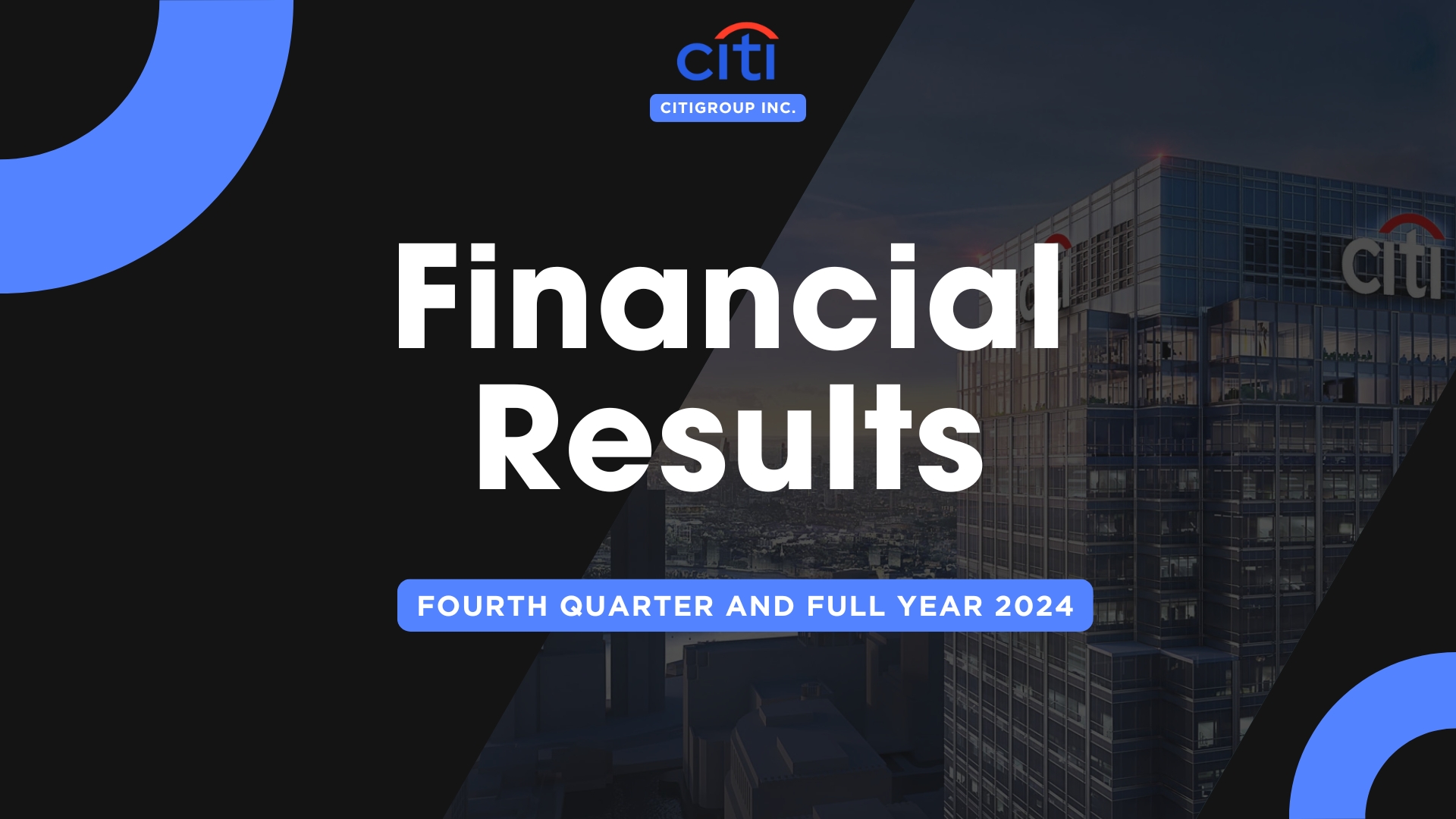 citi

CITIGROUP INC.

Financial Results

FOURTH QUARTER AND FULL YEAR 2024

citi